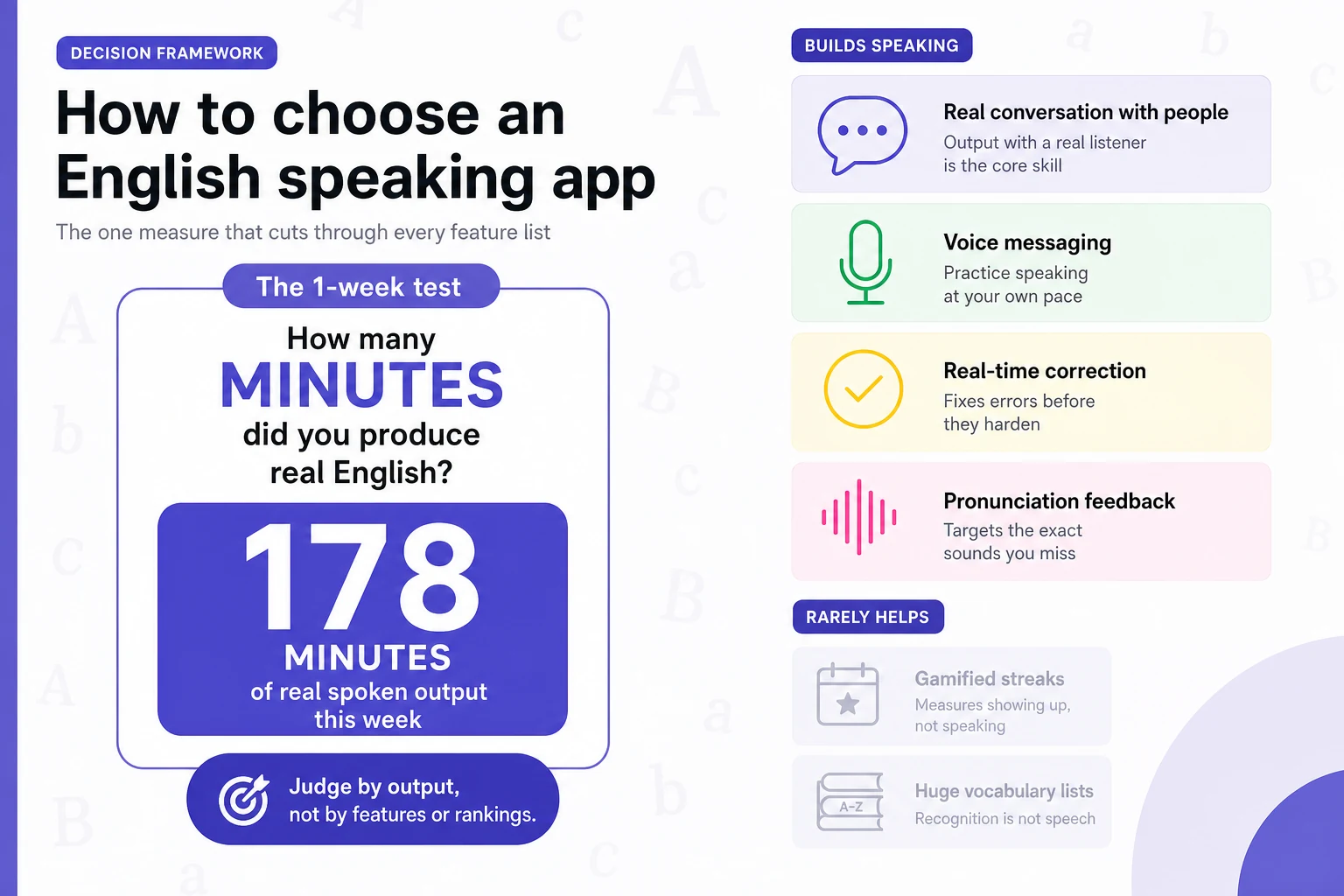 DECISION FRAMEWORK

How to choose an English speaking app

The one measure that cuts through every feature list

The 1-week test

How many MINUTES did you produce real English?

178 MINUTES of real spoken output this week

Judge by output, not by features or rankings.

BUILDS SPEAKING

Real conversation with people
Output with a real listener is the core skill

Voice messaging
Practice speaking at your own pace

Real-time correction
Fixes errors before they harden

Pronunciation feedback
Targets the exact sounds you miss

RARELY HELPS

Gamified streaks
Measures showing up, not speaking

A–Z

Huge vocabulary lists
Recognition is not speech